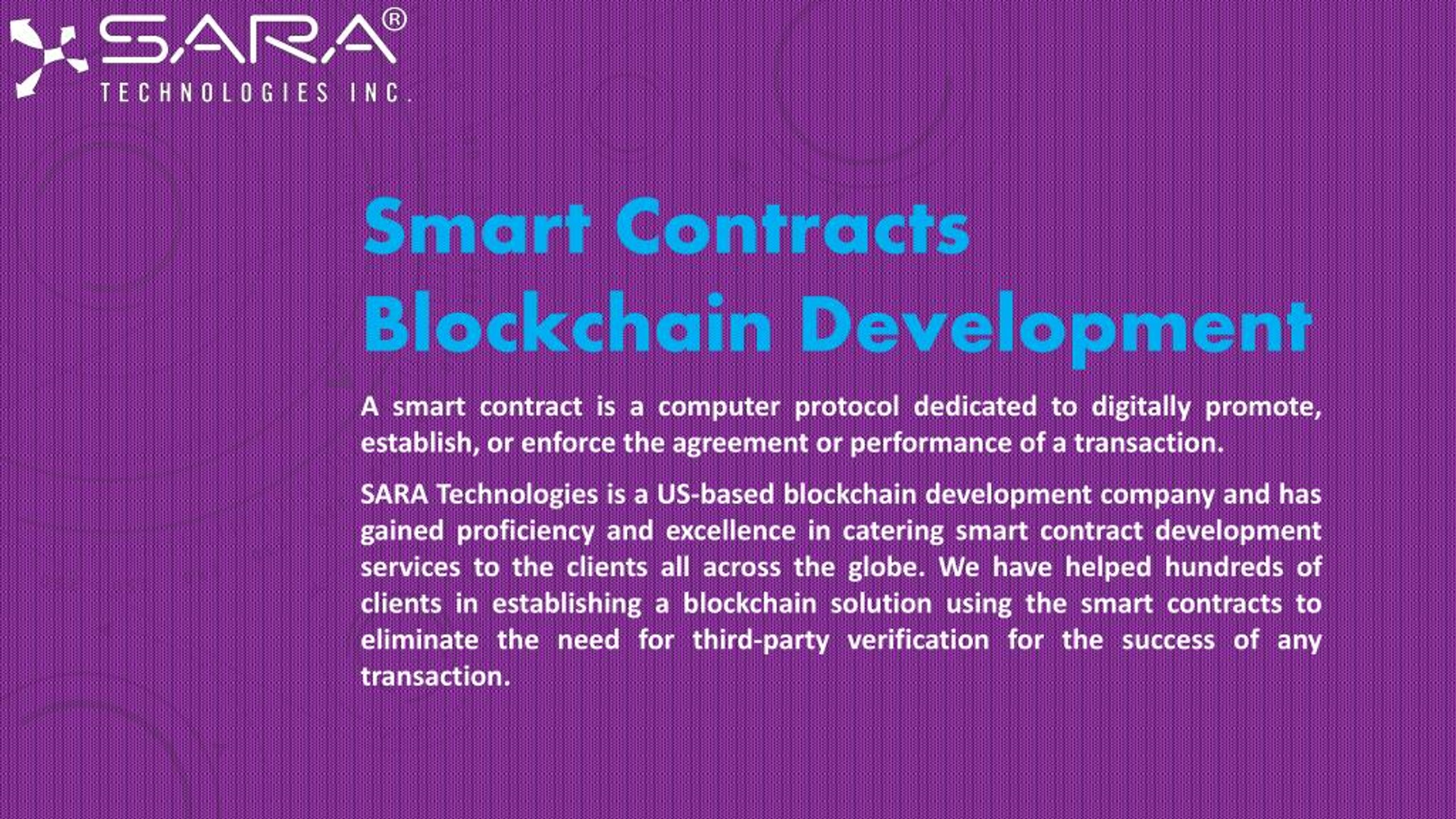 SARA®
TECHNOLOGIES INC.

Smart Contracts Blockchain Development

A smart contract is a computer protocol dedicated to digitally promote, establish, or enforce the agreement or performance of a transaction.

SARA Technologies is a US-based blockchain development company and has gained proficiency and excellence in catering smart contract development services to the clients all across the globe. We have helped hundreds of clients in establishing a blockchain solution using the smart contracts to eliminate the need for third-party verification for the success of any transaction.